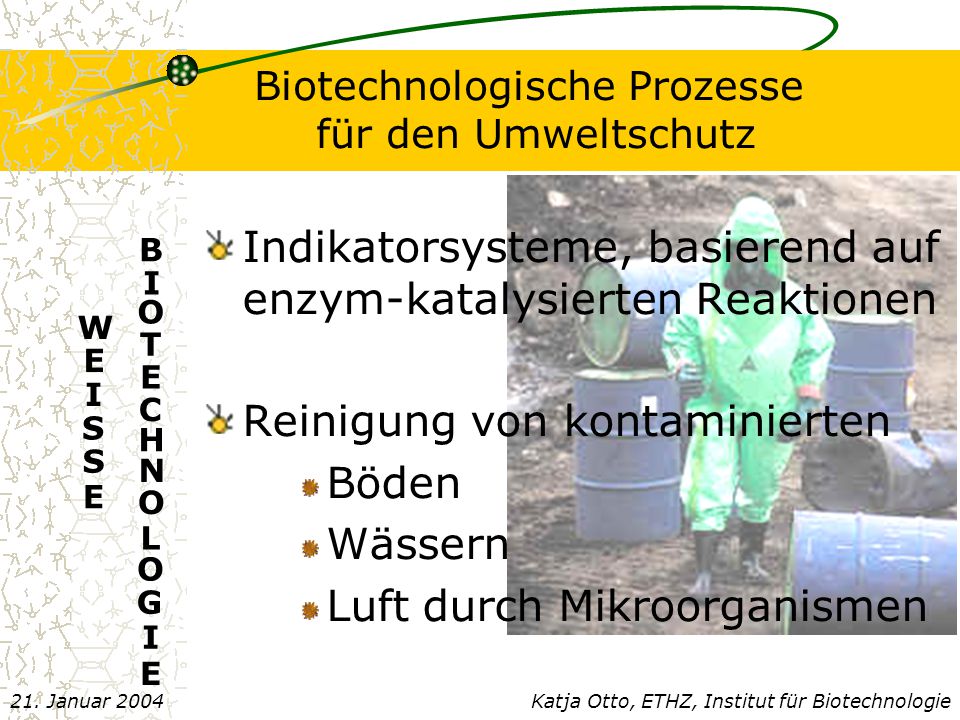 Biotechnologische Prozesse für den Umweltschutz

WEISSE

BIOTECHNOLOGIE

Indikatorsysteme, basierend auf enzym-katalysierten Reaktionen

Reinigung von kontaminierten

Böden

Wässern

Luft durch Mikroorganismen

21. Januar 2004

Katja Otto, ETHZ, Institut für Biotechnologie